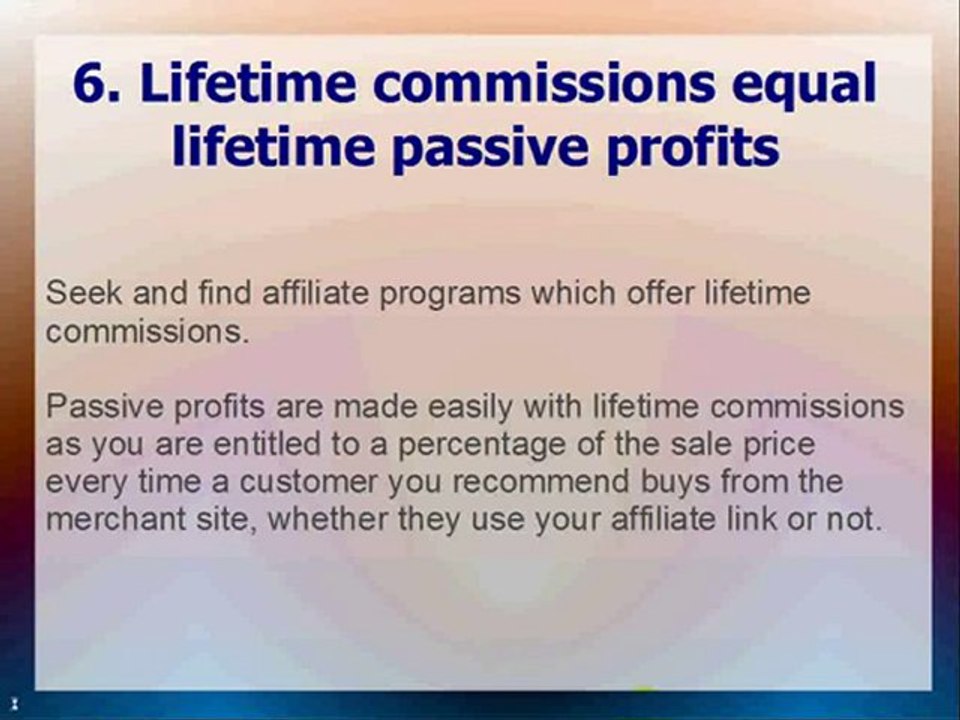 6. Lifetime commissions equal lifetime passive profits

Seek and find affiliate programs which offer lifetime commissions.

Passive profits are made easily with lifetime commissions as you are entitled to a percentage of the sale price every time a customer you recommend buys from the merchant site, whether they use your affiliate link or not.